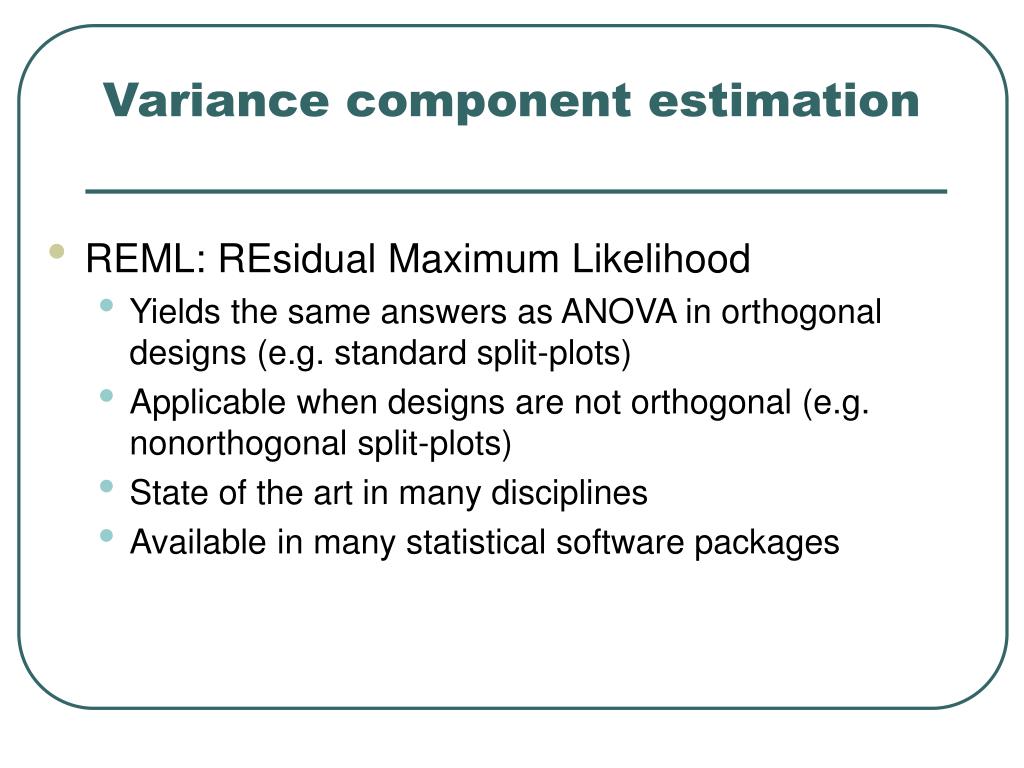 Variance component estimation

- REML: REsidual Maximum Likelihood
  - Yields the same answers as ANOVA in orthogonal designs (e.g. standard split-plots)
  - Applicable when designs are not orthogonal (e.g. nonorthogonal split-plots)
  - State of the art in many disciplines
  - Available in many statistical software packages